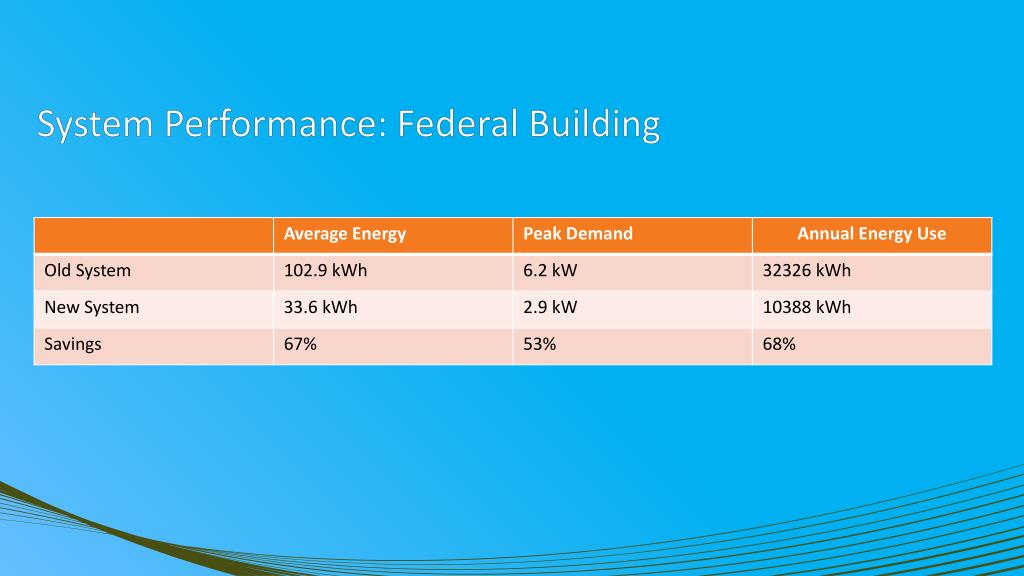 System Performance: Federal Building

| | Average Energy | Peak Demand | Annual Energy Use |
|---|---|---|---|
| Old System | 102.9 kWh | 6.2 kW | 32326 kWh |
| New System | 33.6 kWh | 2.9 kW | 10388 kWh |
| Savings | 67% | 53% | 68% |